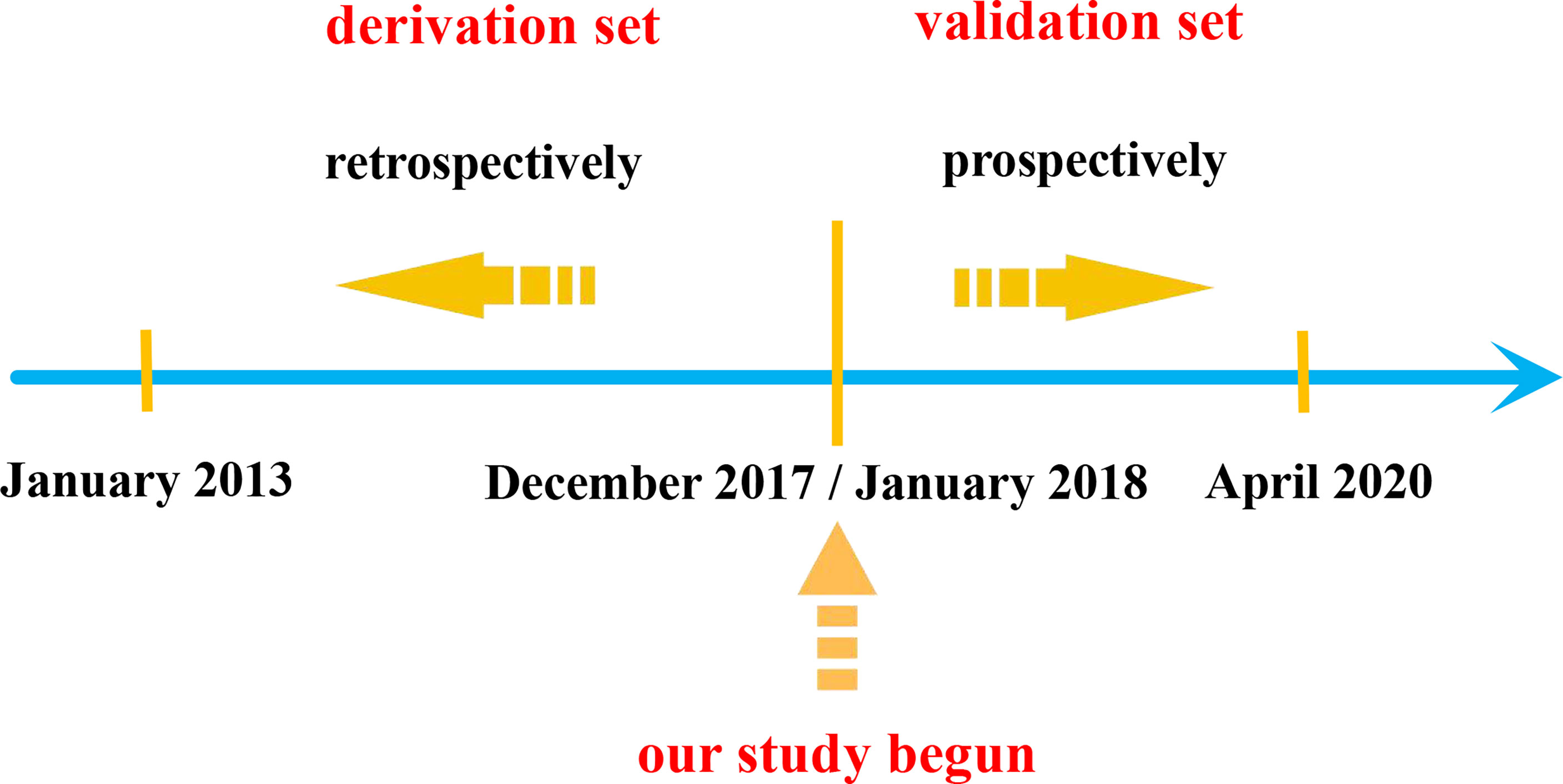 derivation set

validation set

retrospectively

prospectively

January 2013

December 2017 / January 2018

April 2020

our study begun